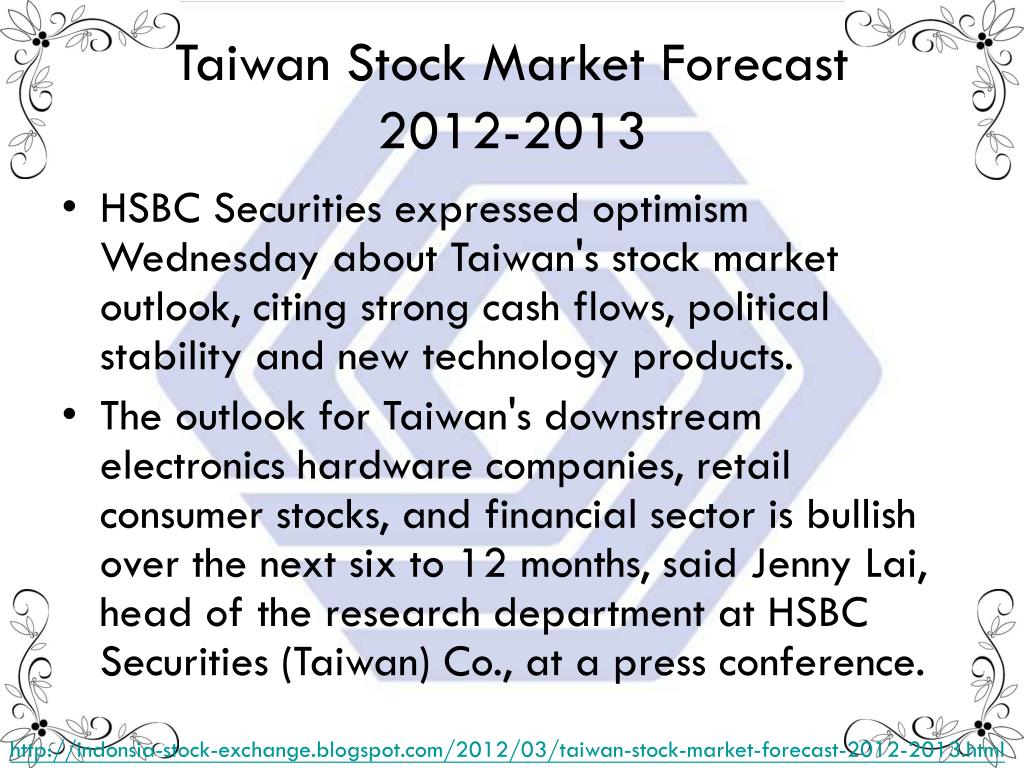 Taiwan Stock Market Forecast 2012-2013

• HSBC Securities expressed optimism Wednesday about Taiwan's stock market outlook, citing strong cash flows, political stability and new technology products.

• The outlook for Taiwan's downstream electronics hardware companies, retail consumer stocks, and financial sector is bullish over the next six to 12 months, said Jenny Lai, head of the research department at HSBC Securities (Taiwan) Co., at a press conference.

http://indonsia-stock-exchange.blogspot.com/2012/03/taiwan-stock-market-forecast-2012-2013.html